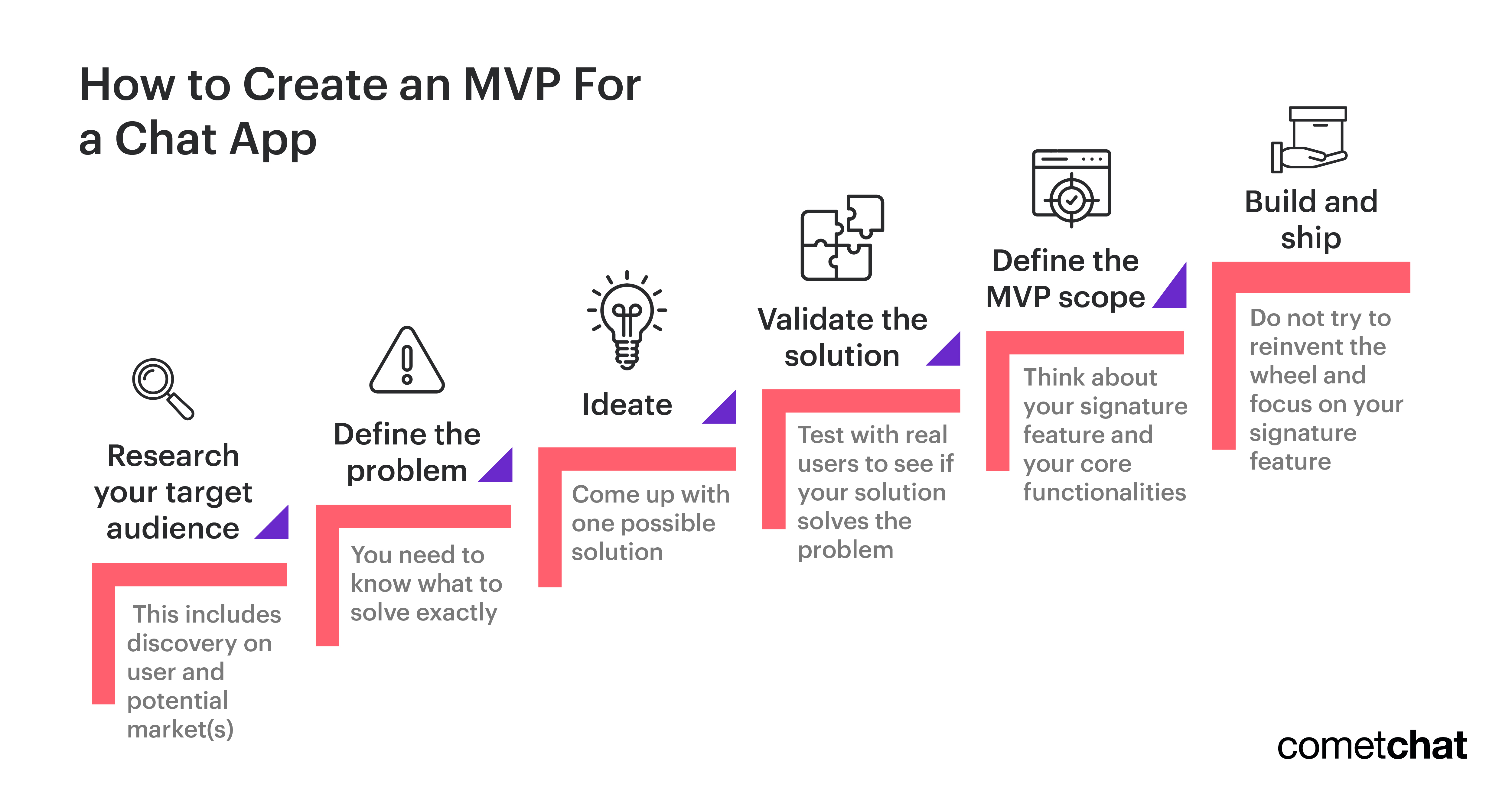 How to Create an MVP For a Chat App

Research your target audience

This includes discovery on user and potential market(s)

Define the problem

You need to know what to solve exactly

Ideate

Come up with one possible solution

Validate the solution

Test with real users to see if your solution solves the problem

Define the MVP scope

Think about your signature feature and your core functionalities

Build and ship

Do not try to reinvent the wheel and focus on your signature feature

cometchat